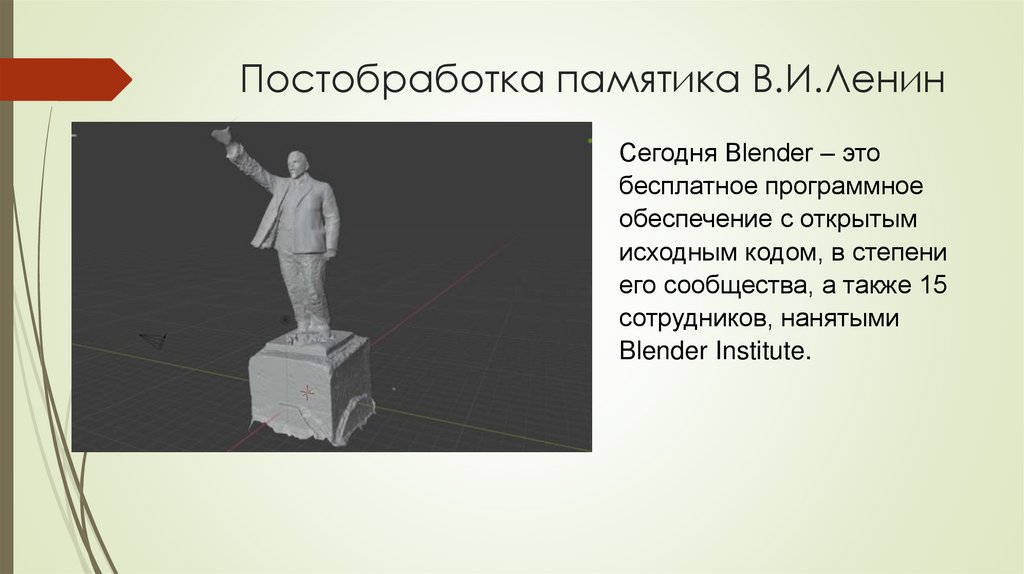 Постобработка памятика В.И.Ленин

Сегодня Blender – это бесплатное программное обеспечение с открытым исходным кодом, в степени его сообщества, а также 15 сотрудников, нанятыми Blender Institute.